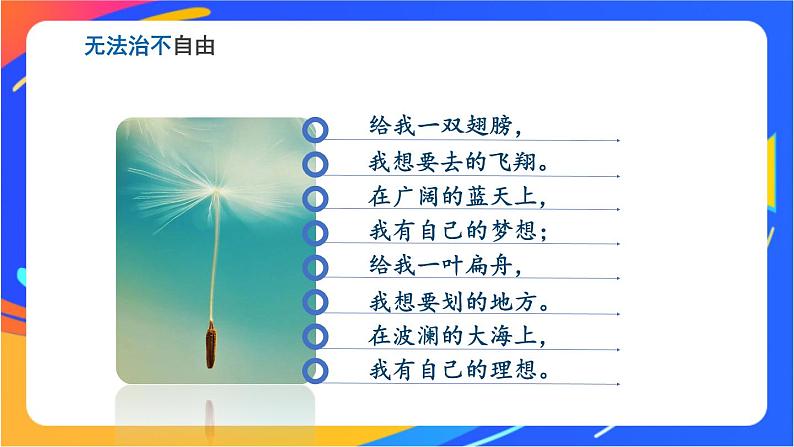 无法治不自由

给我一双翅膀，
我想要去的飞翔。
在广阔的蓝天上，
我有自己的梦想；
给我一叶扁舟，
我想要划的地方。
在波澜的大海上，
我有自己的理想。